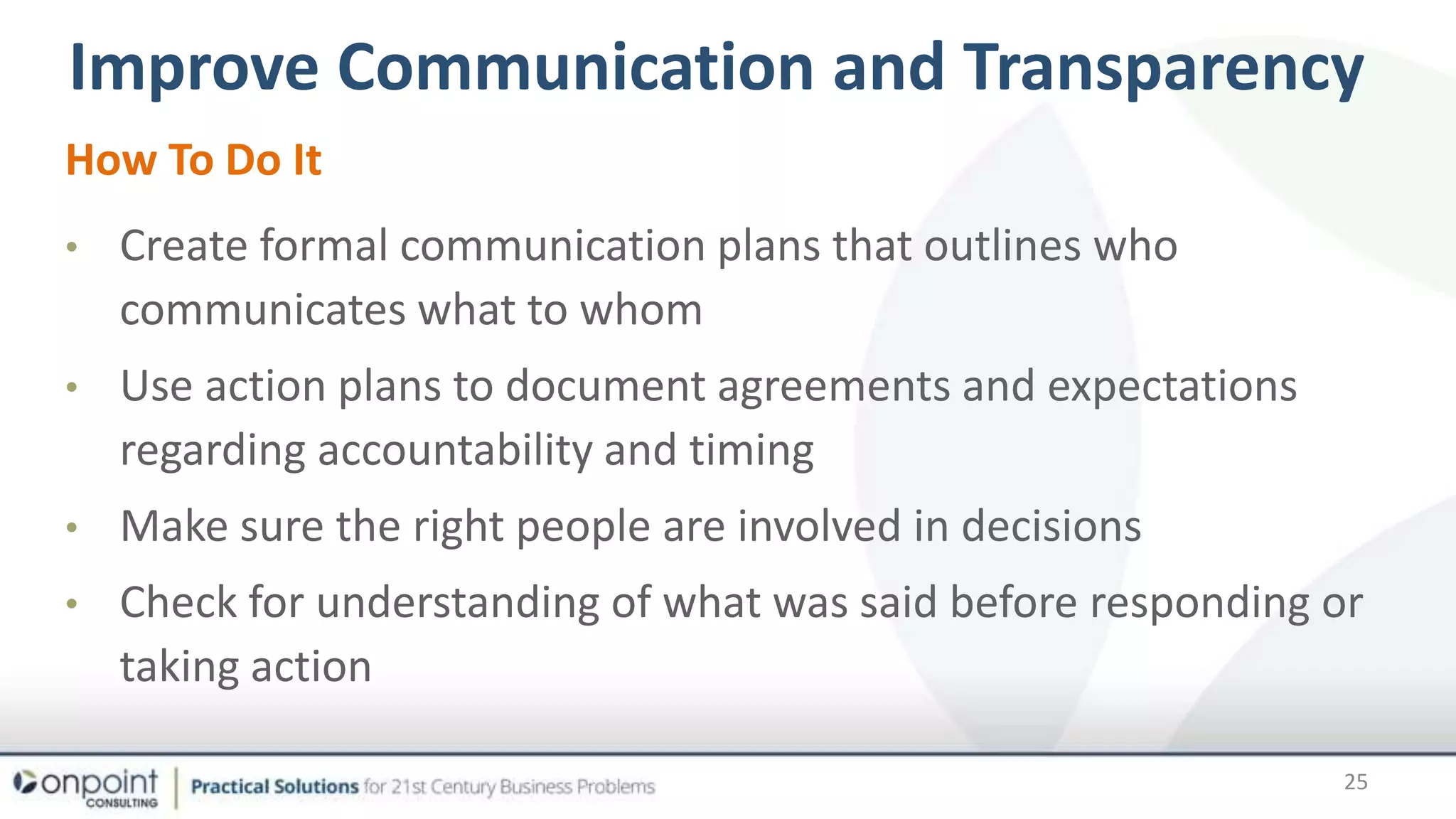 Improve Communication and Transparency

How To Do It

• Create formal communication plans that outlines who communicates what to whom
• Use action plans to document agreements and expectations regarding accountability and timing
• Make sure the right people are involved in decisions
• Check for understanding of what was said before responding or taking action

onpoint CONSULTING | Practical Solutions for 21st Century Business Problems

25